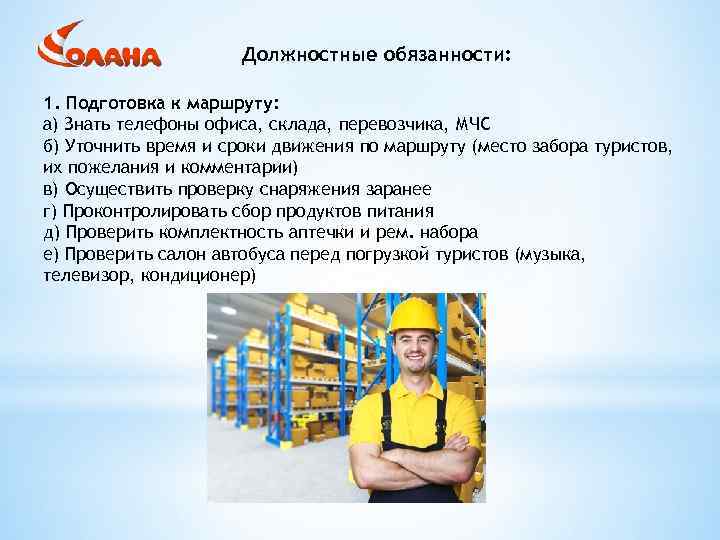 СОЛАНА

Должностные обязанности:

1. Подготовка к маршруту:
а) Знать телефоны офиса, склада, перевозчика, МЧС
б) Уточнить время и сроки движения по маршруту (место забора туристов, их пожелания и комментарии)
в) Осуществить проверку снаряжения заранее
г) Проконтролировать сбор продуктов питания
д) Проверить комплектность аптечки и рем. набора
е) Проверить салон автобуса перед погрузкой туристов (музыка, телевизор, кондиционер)